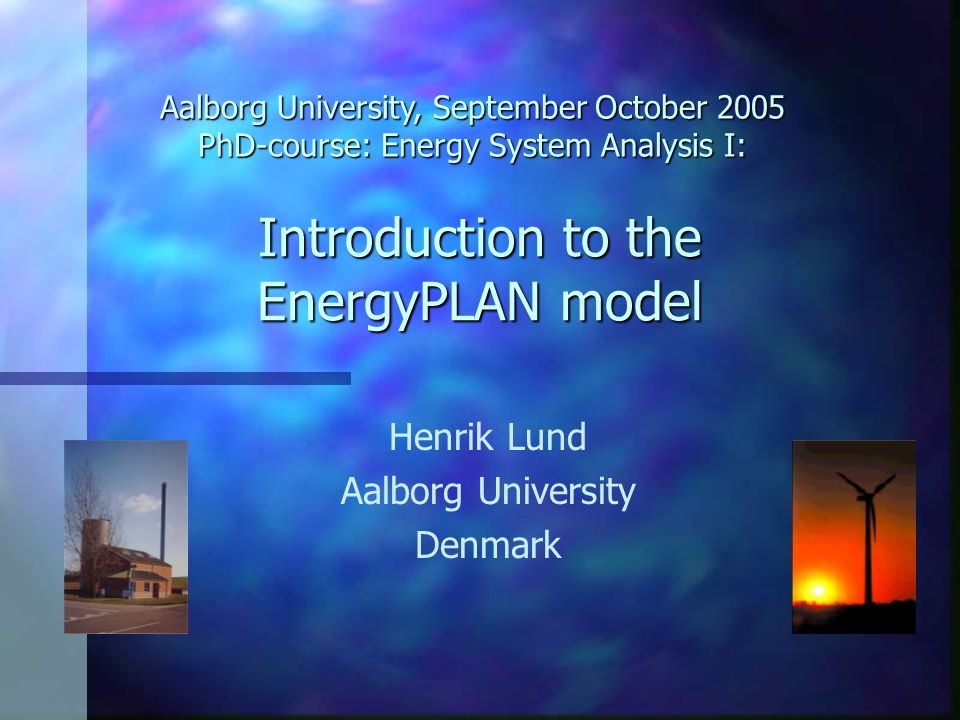 Aalborg University, September October 2005
PhD-course: Energy System Analysis I:

Introduction to the EnergyPLAN model

Henrik Lund
Aalborg University
Denmark